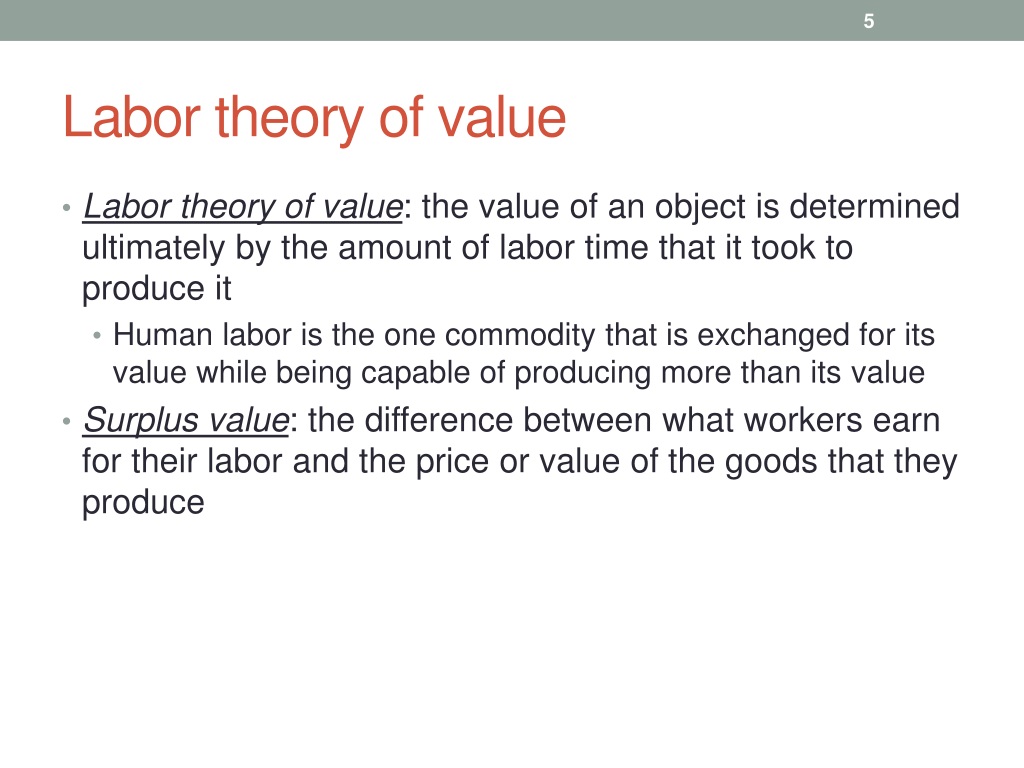 5

Labor theory of value

• Labor theory of value: the value of an object is determined ultimately by the amount of labor time that it took to produce it

• Human labor is the one commodity that is exchanged for its value while being capable of producing more than its value

• Surplus value: the difference between what workers earn for their labor and the price or value of the goods that they produce